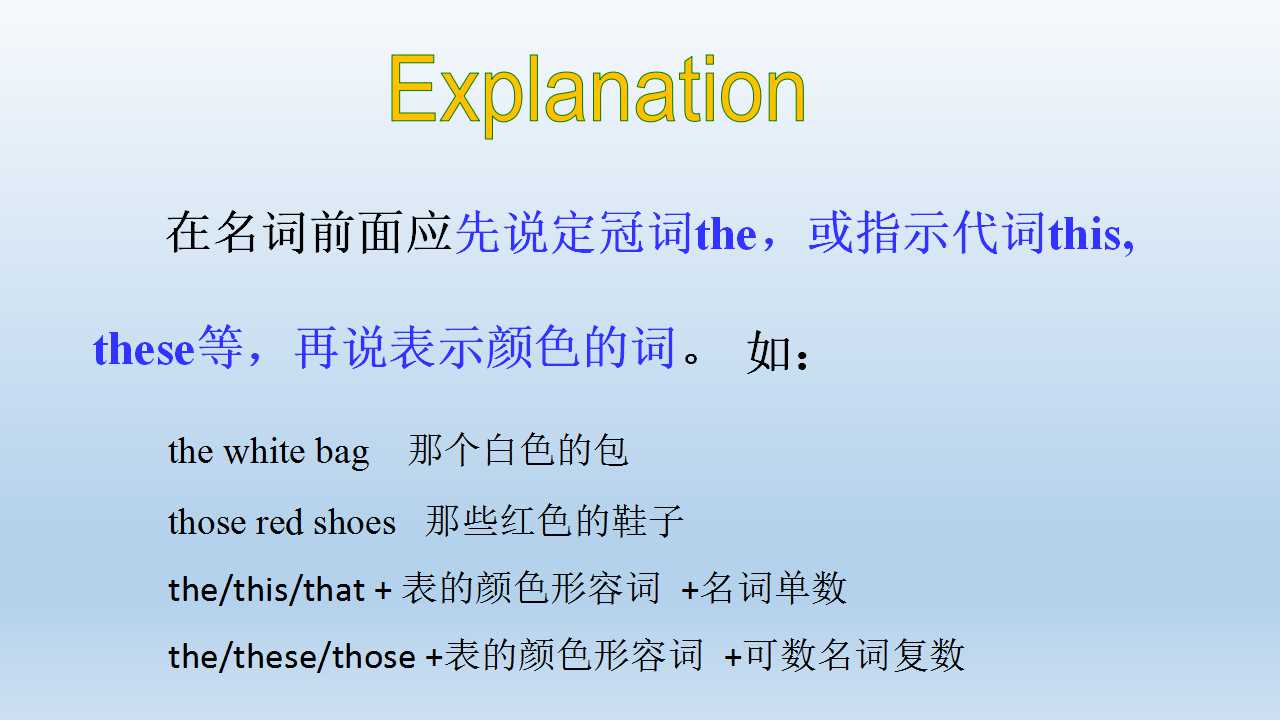 Explanation

在名词前面应先说定冠词the，或指示代词this, these等，再说表示颜色的词。 如：

the white bag 那个白色的包

those red shoes 那些红色的鞋子

the/this/that + 表的颜色形容词 +名词单数

the/these/those +表的颜色形容词 +可数名词复数